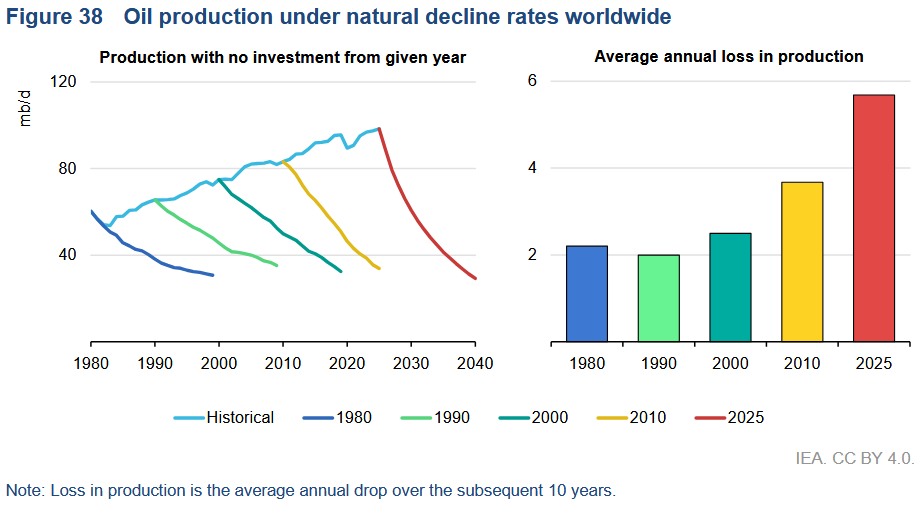 Figure 38 Oil production under natural decline rates worldwide

Production with no investment from given year

mb/d

120

80

40

1980 1990 2000 2010 2020 2030 2040

Average annual loss in production

6

4

2

1980 1990 2000 2010 2025

Historical 1980 1990 2000 2010 2025

IEA. CC BY 4.0.

Note: Loss in production is the average annual drop over the subsequent 10 years.